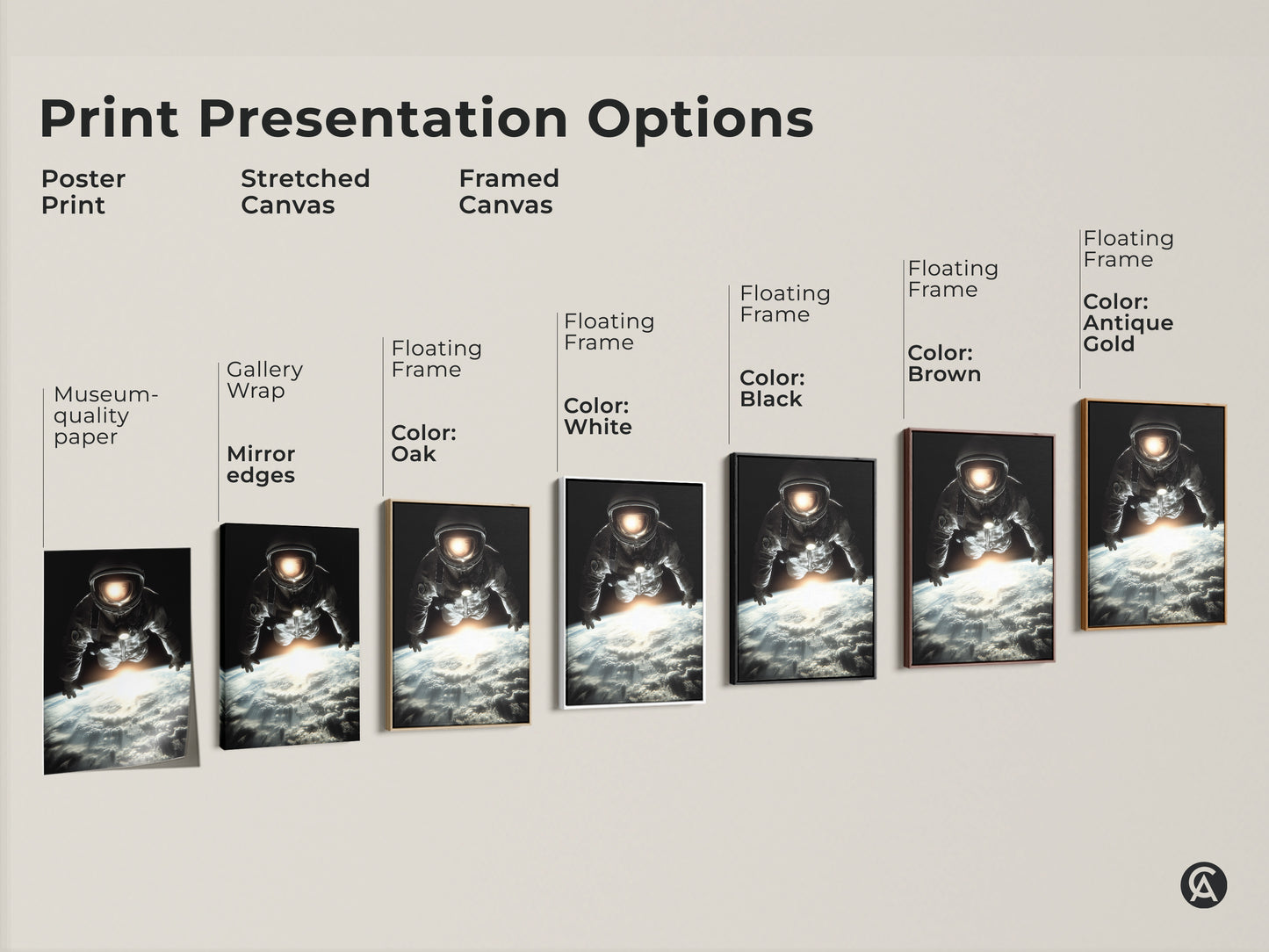 Print Presentation Options

Poster Print

Stretched Canvas

Framed Canvas

Museum-quality paper

Gallery Wrap

Mirror edges

Floating Frame

Color: Oak

Floating Frame

Color: White

Floating Frame

Color: Black

Floating Frame

Color: Brown

Floating Frame

Color: Antique Gold

CA